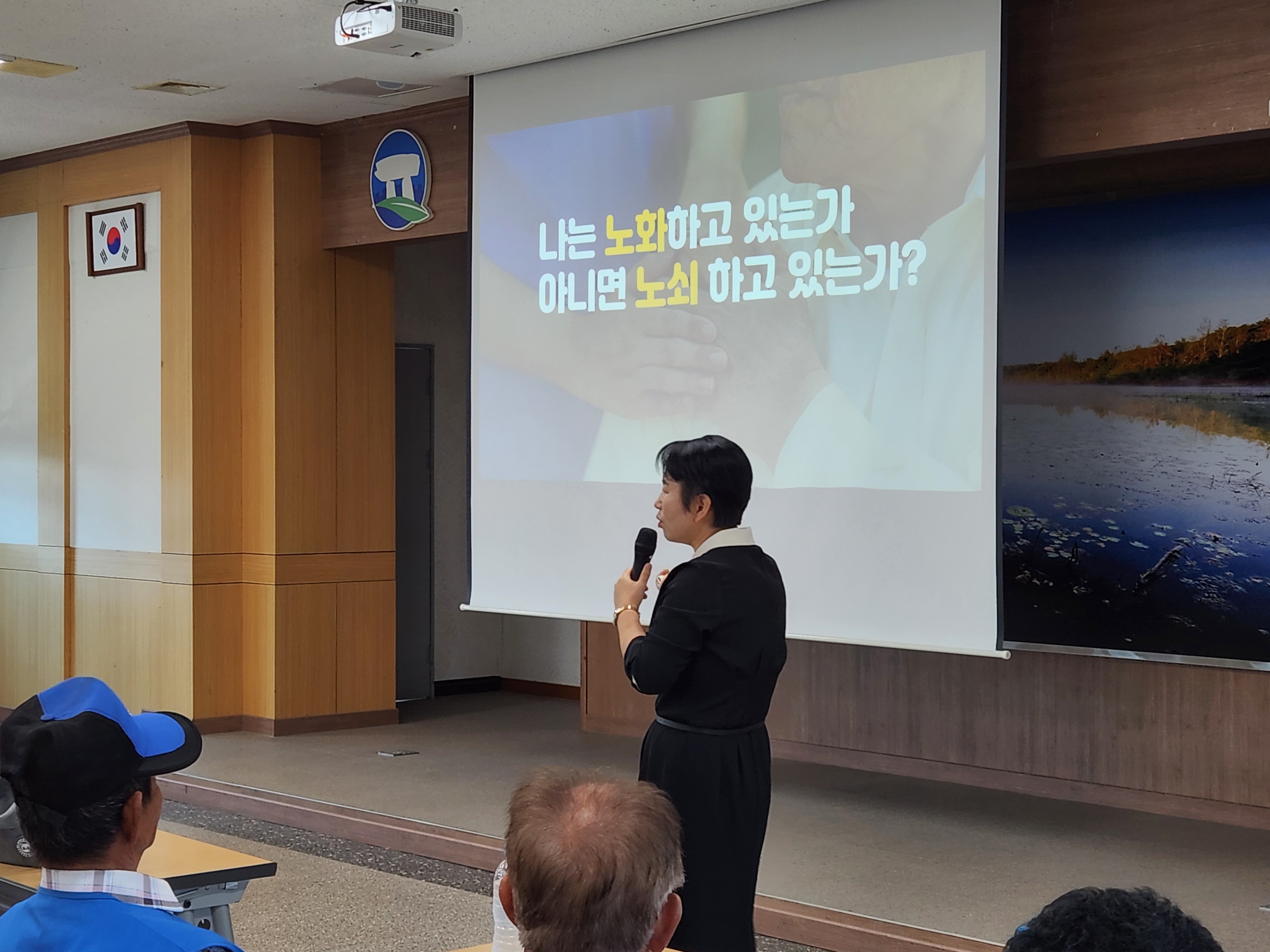 나는 노화하고 있는가
아니면 노쇠 하고 있는가?